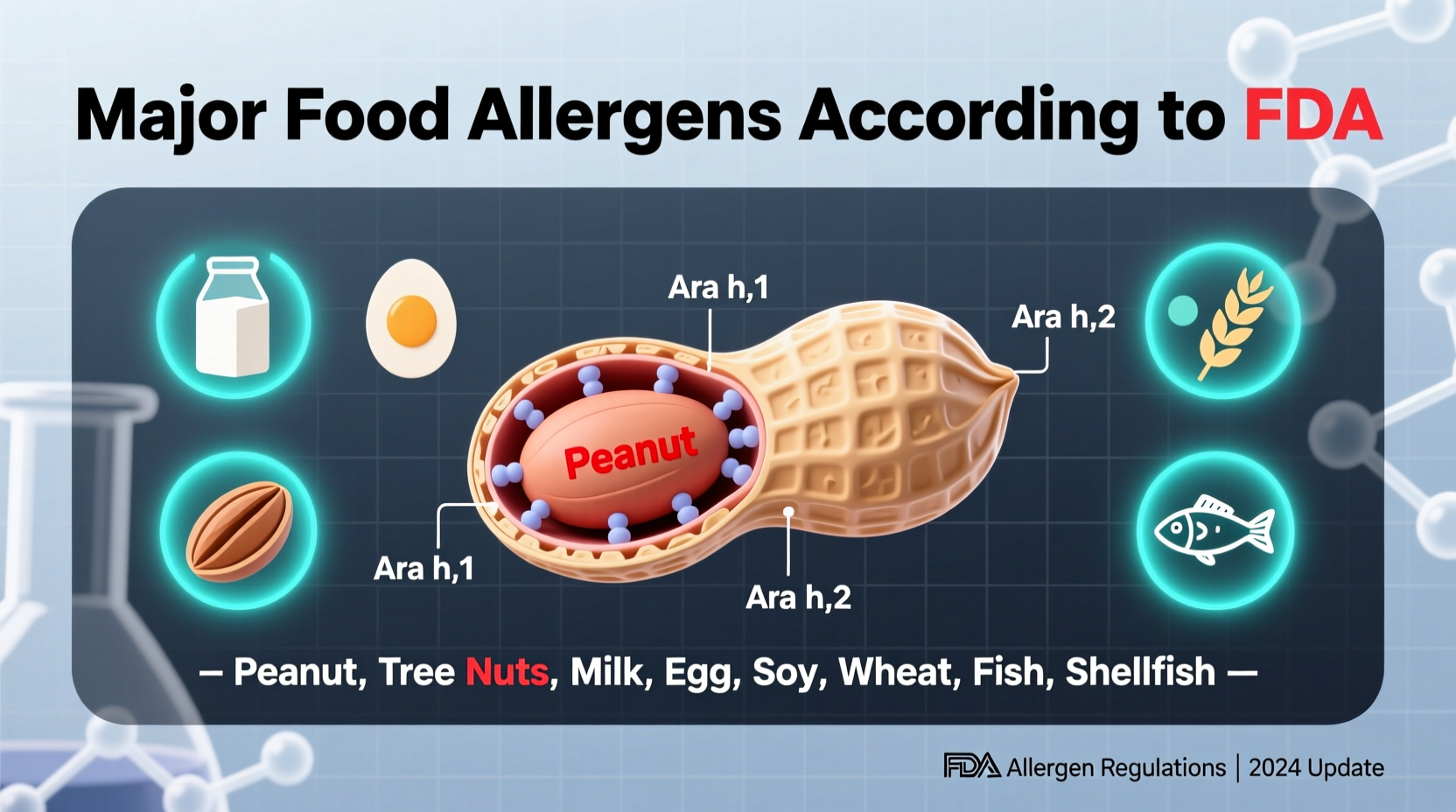 Major Food Allergens According to FDA

Ara h,1

Ara h,2

Peanut

Ara h,1

Ara h,2

— Peanut, Tree Nuts, Milk, Egg, Soy, Wheat, Fish, Shellfish —

FDA Allergen Regulations | 2024 Update